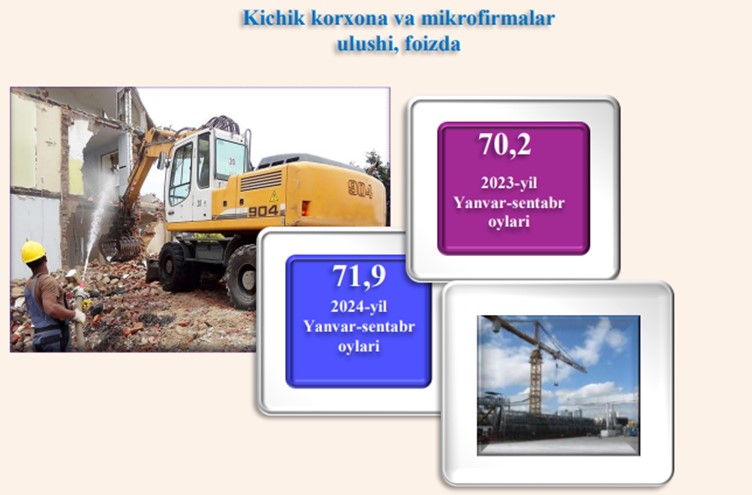 Kichik korxona va mikrofirmalar ulushi, foizda

904

904

70,2

2023-yil Yanvar-sentabr oylari

71,9

2024-yil Yanvar-sentabr oylari